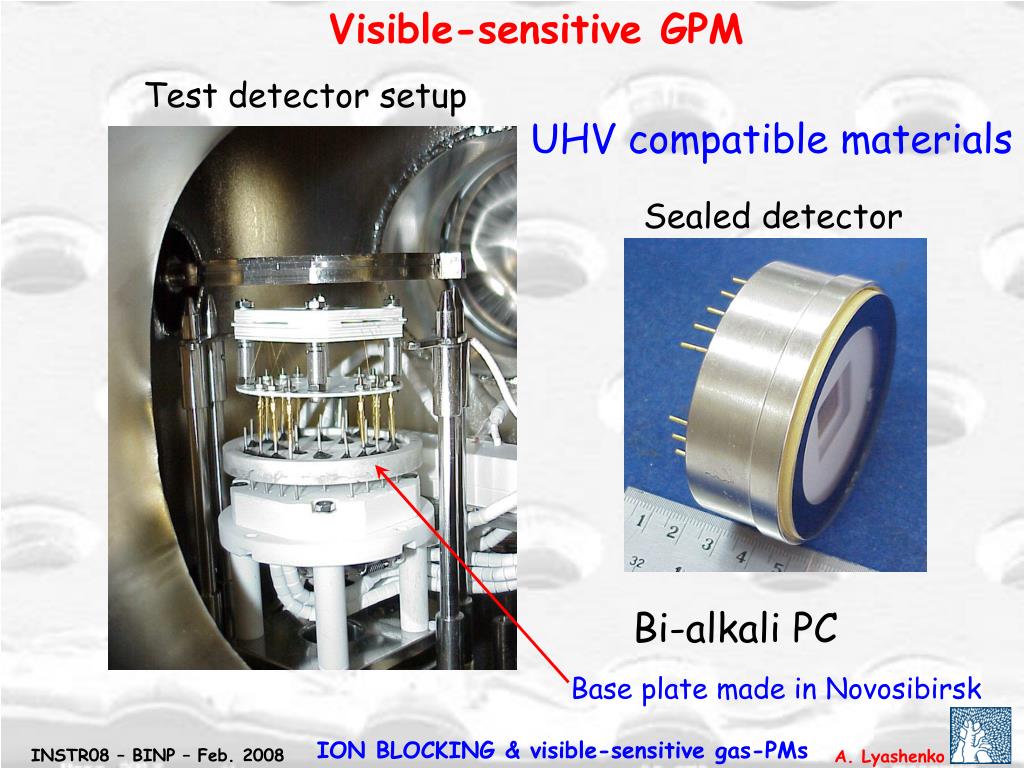 Visible-sensitive GPM

Test detector setup

UHV compatible materials

Sealed detector

1 2 3 4

32

Bi-alkali PC

Base plate made in Novosibirsk

INSTR08 – BINP – Feb. 2008

ION BLOCKING & visible-sensitive gas-PMs

A. Lyashenko